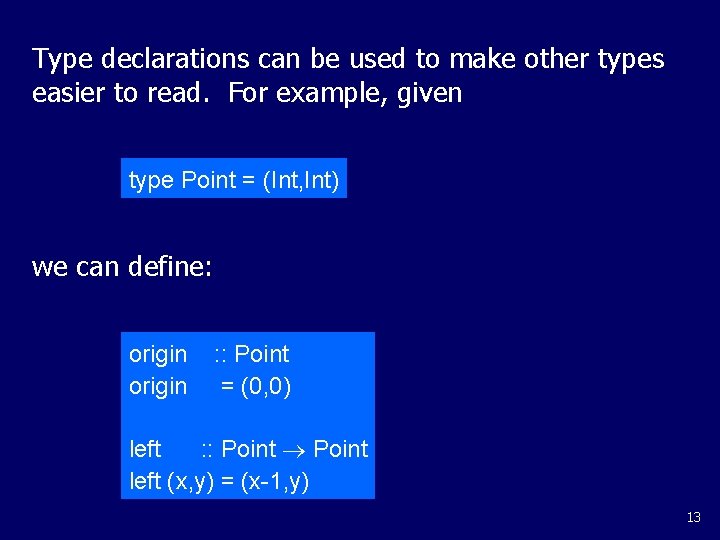 Type declarations can be used to make other types easier to read. For example, given

type Point = (Int,Int)

we can define:

origin :: Point
origin = (0,0)

left :: Point $\rightarrow$ Point
left (x,y) = (x-1,y)

13